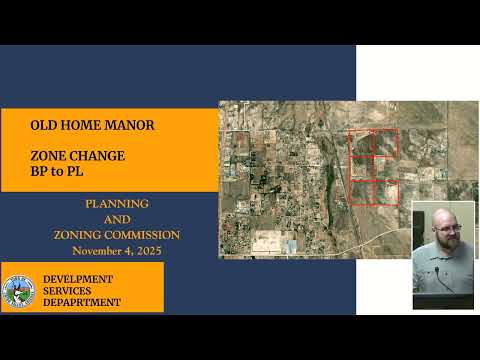 OLD HOME MANOR

ZONE CHANGE
BP to PL

PLANNING
AND
ZONING COMMISSION
November 4, 2025

DEVELPMENT
SERVICES
DEPAPRTMENT